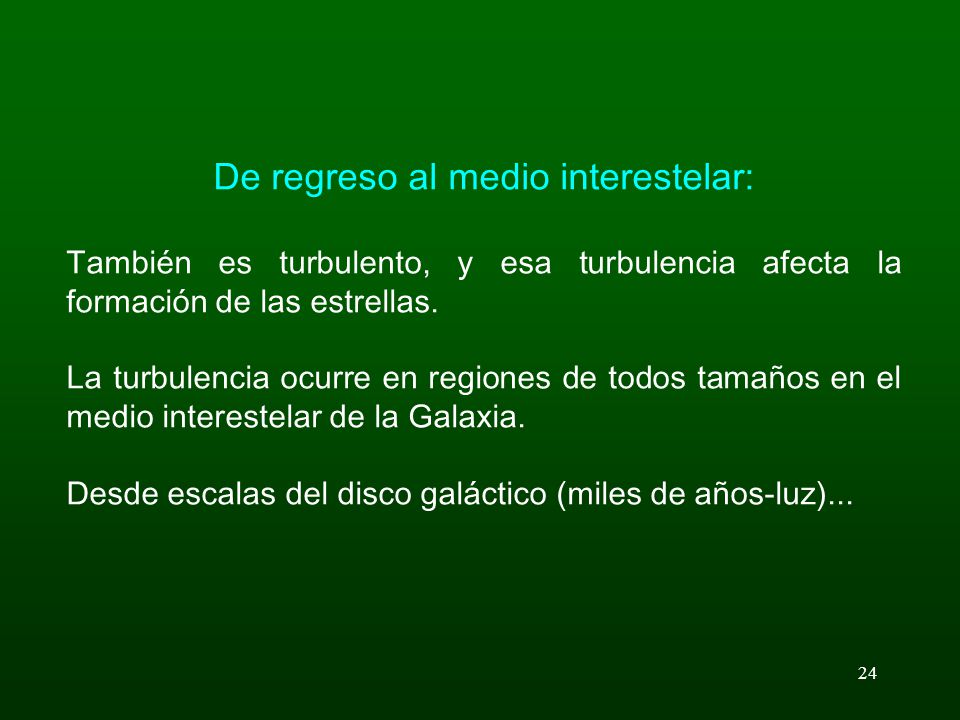 De regreso al medio interestelar:

También es turbulento, y esa turbulencia afecta la formación de las estrellas.

La turbulencia ocurre en regiones de todos tamaños en el medio interestelar de la Galaxia.

Desde escalas del disco galáctico (miles de años-luz)...

24